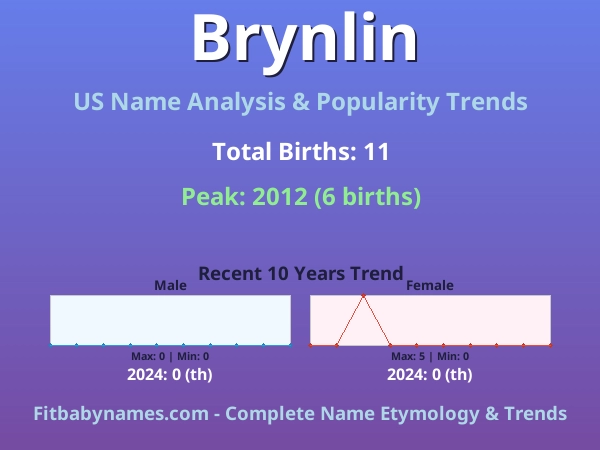 Brynlin

US Name Analysis & Popularity Trends

Total Births: 11

Peak: 2012 (6 births)

Recent 10 Years Trend

Male

Max: 0 | Min: 0

2024: 0 (th)

Female

Max: 5 | Min: 0

2024: 0 (th)

Fitbabynames.com - Complete Name Etymology & Trends